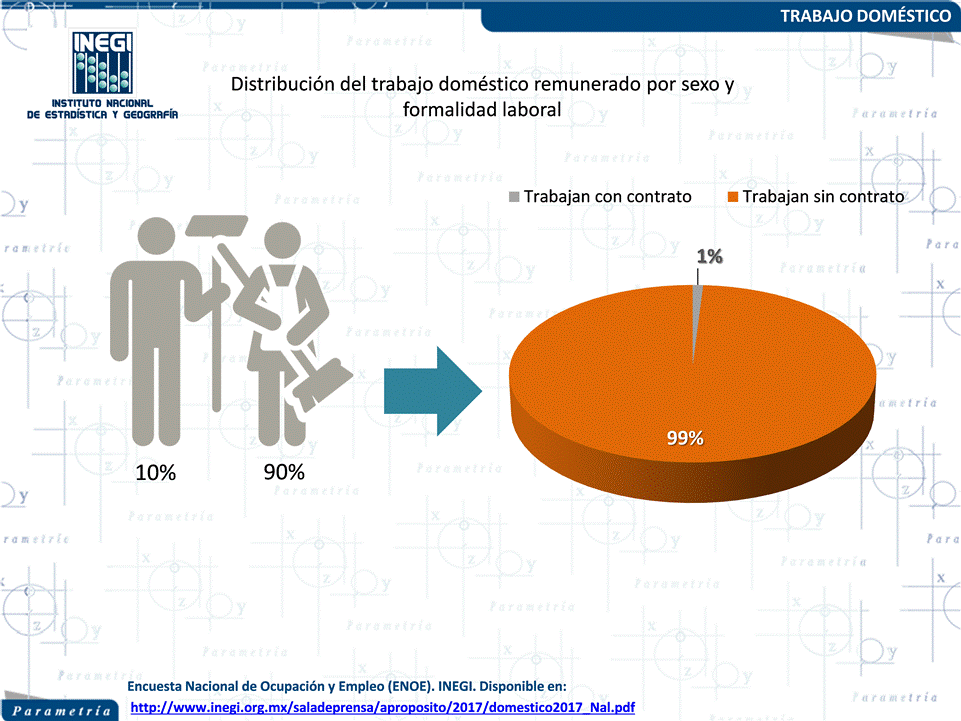 TRABAJO DOMÉSTICO

INEGI
INSTITUTO NACIONAL DE ESTADÍSTICA Y GEOGRAFÍA

Distribución del trabajo doméstico remunerado por sexo y formalidad laboral

Trabajan con contrato
Trabajan sin contrato

1%

99%

10%

90%

Encuesta Nacional de Ocupación y Empleo (ENOE). INEGI. Disponible en:
http://www.inegi.org.mx/saladeprensa/aproposito/2017/domestico2017_Nal.pdf

Parametría